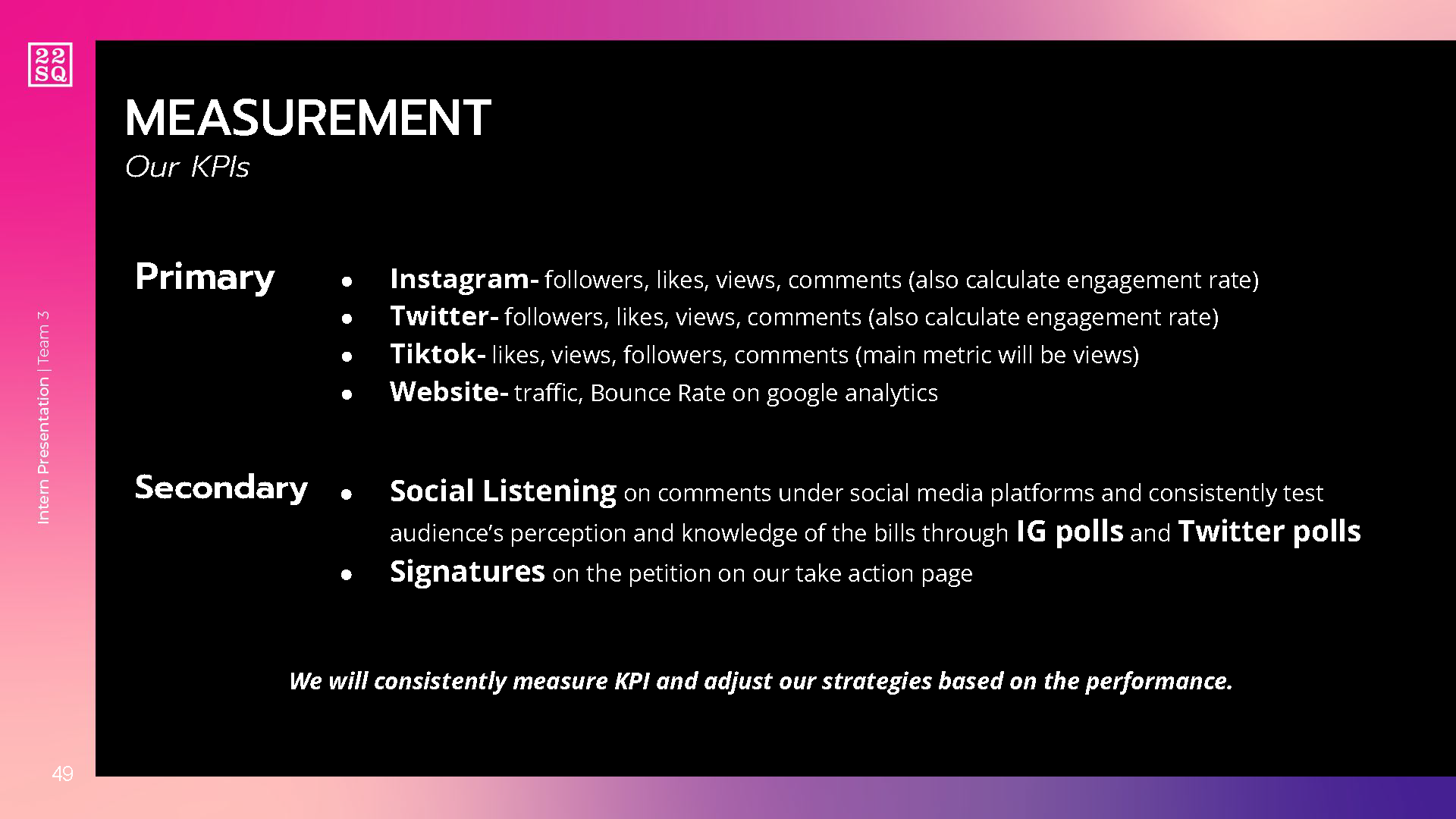 22
SQ

Intern Presentation | Team 3

MEASUREMENT
Our KPIs

Primary

- Instagram- followers, likes, views, comments (also calculate engagement rate)
- Twitter- followers, likes, views, comments (also calculate engagement rate)
- Tiktok- likes, views, followers, comments (main metric will be views)
- Website- traffic, Bounce Rate on google analytics

Secondary

- Social Listening on comments under social media platforms and consistently test audience's perception and knowledge of the bills through IG polls and Twitter polls
- Signatures on the petition on our take action page

We will consistently measure KPI and adjust our strategies based on the performance.

49